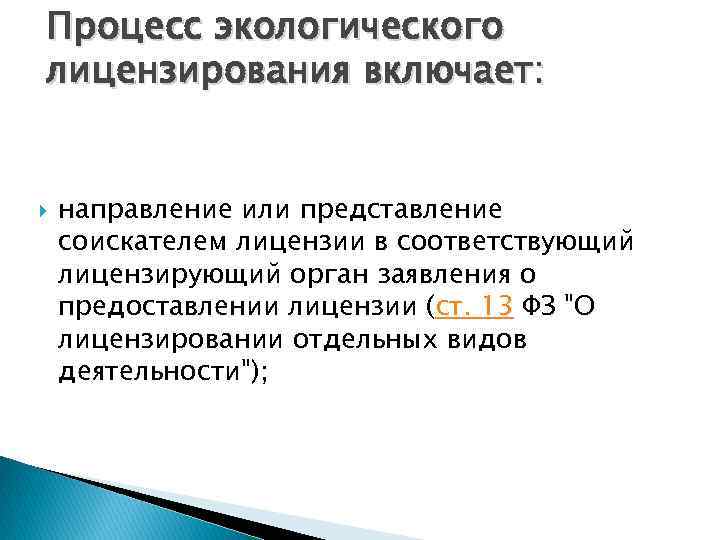 Процесс экологического лицензирования включает:

направление или представление соискателем лицензии в соответствующий лицензирующий орган заявления о предоставлении лицензии (ст. 13 ФЗ "О лицензировании отдельных видов деятельности");